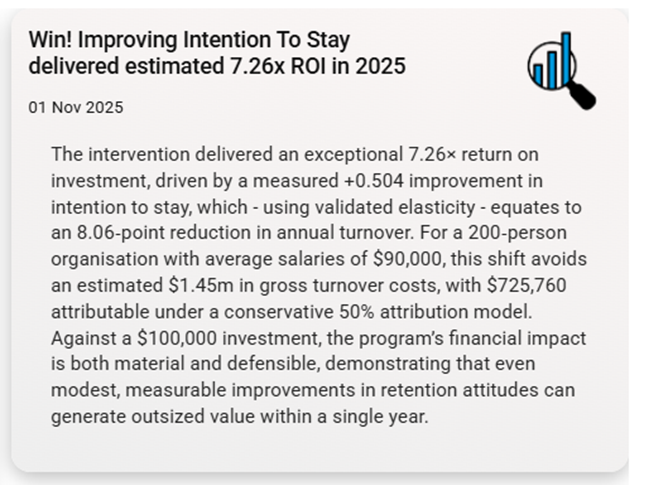 Win! Improving Intention To Stay delivered estimated 7.26x ROI in 2025

01 Nov 2025

The intervention delivered an exceptional 7.26× return on investment, driven by a measured +0.504 improvement in intention to stay, which - using validated elasticity - equates to an 8.06-point reduction in annual turnover. For a 200-person organisation with average salaries of \$90,000, this shift avoids an estimated \$1.45m in gross turnover costs, with \$725,760 attributable under a conservative 50% attribution model. Against a \$100,000 investment, the program's financial impact is both material and defensible, demonstrating that even modest, measurable improvements in retention attitudes can generate outsized value within a single year.